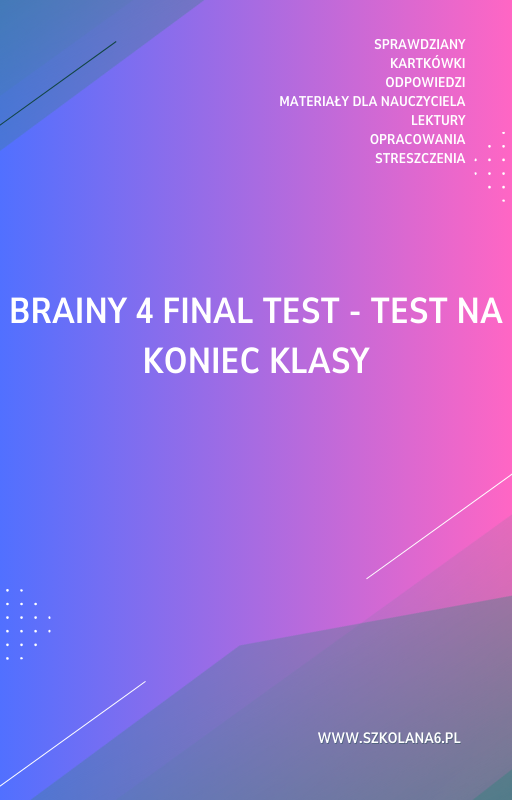 SPRAWDZIANY
KARTKÓWKI
ODPOWIEDZI
MATERIAŁY DLA NAUCZYCIELA
LEKTURY
OPRACOWANIA
STRESZCZENIA

BRAINY 4 FINAL TEST - TEST NA KONIEC KLASY

WWW.SZKOLANA6.PL